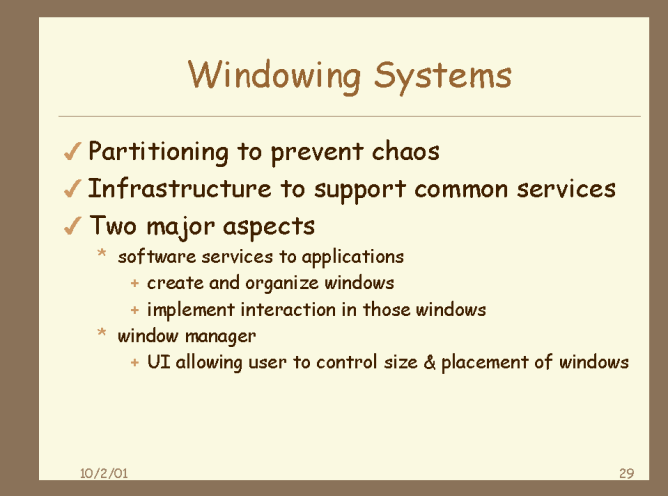 Windowing Systems

✓ Partitioning to prevent chaos
✓ Infrastructure to support common services
✓ Two major aspects
* software services to applications
+ create and organize windows
+ implement interaction in those windows
* window manager
+ UI allowing user to control size & placement of windows

10/2/01

29